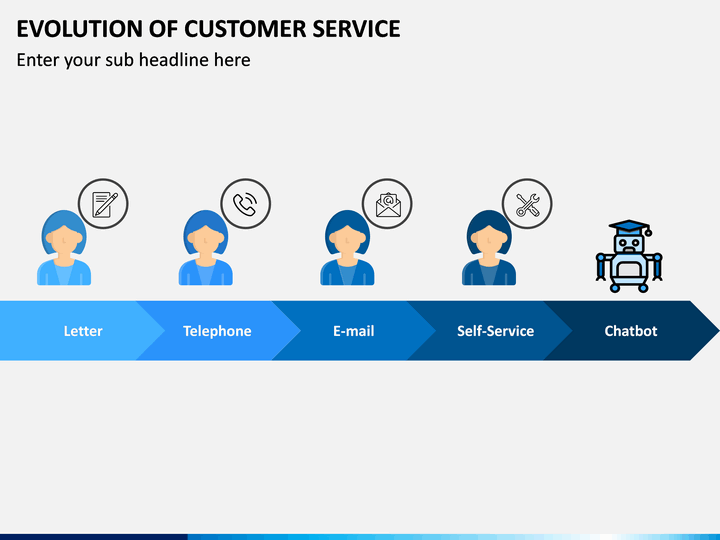 EVOLUTION OF CUSTOMER SERVICE

Enter your sub headline here

Letter

Telephone

E-mail

Self-Service

Chatbot